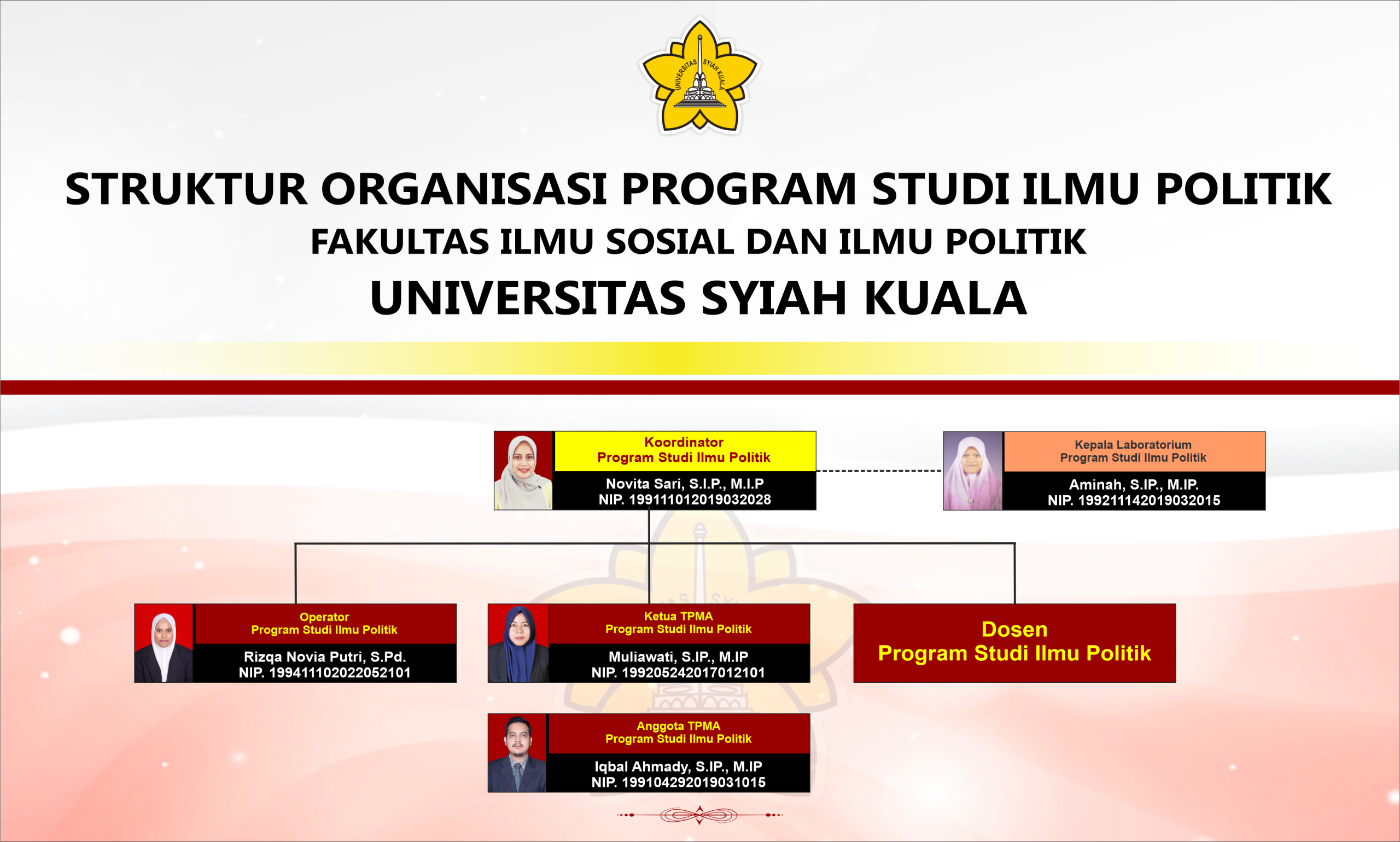 UNIVERSITAS SYIAH KUALA

STRUKTUR ORGANISASI PROGRAM STUDI ILMU POLITIK
FAKULTAS ILMU SOSIAL DAN ILMU POLITIK
UNIVERSITAS SYIAH KUALA

Koordinator
Program Studi Ilmu Politik
Novita Sari, S.I.P., M.I.P
NIP. 199111012019032028

Kepala Laboratorium
Program Studi Ilmu Politik
Aminah, S.IP., M.IP.
NIP. 199211142019032015

Operator
Program Studi Ilmu Politik
Rizqa Novia Putri, S.Pd.
NIP. 199411102022052101

Ketua TPMA
Program Studi Ilmu Politik
Muliawati, S.IP., M.IP
NIP. 199205242017012101

Dosen
Program Studi Ilmu Politik

Anggota TPMA
Program Studi Ilmu Politik
Iqbal Ahmady, S.IP., M.IP
NIP. 199104292019031015